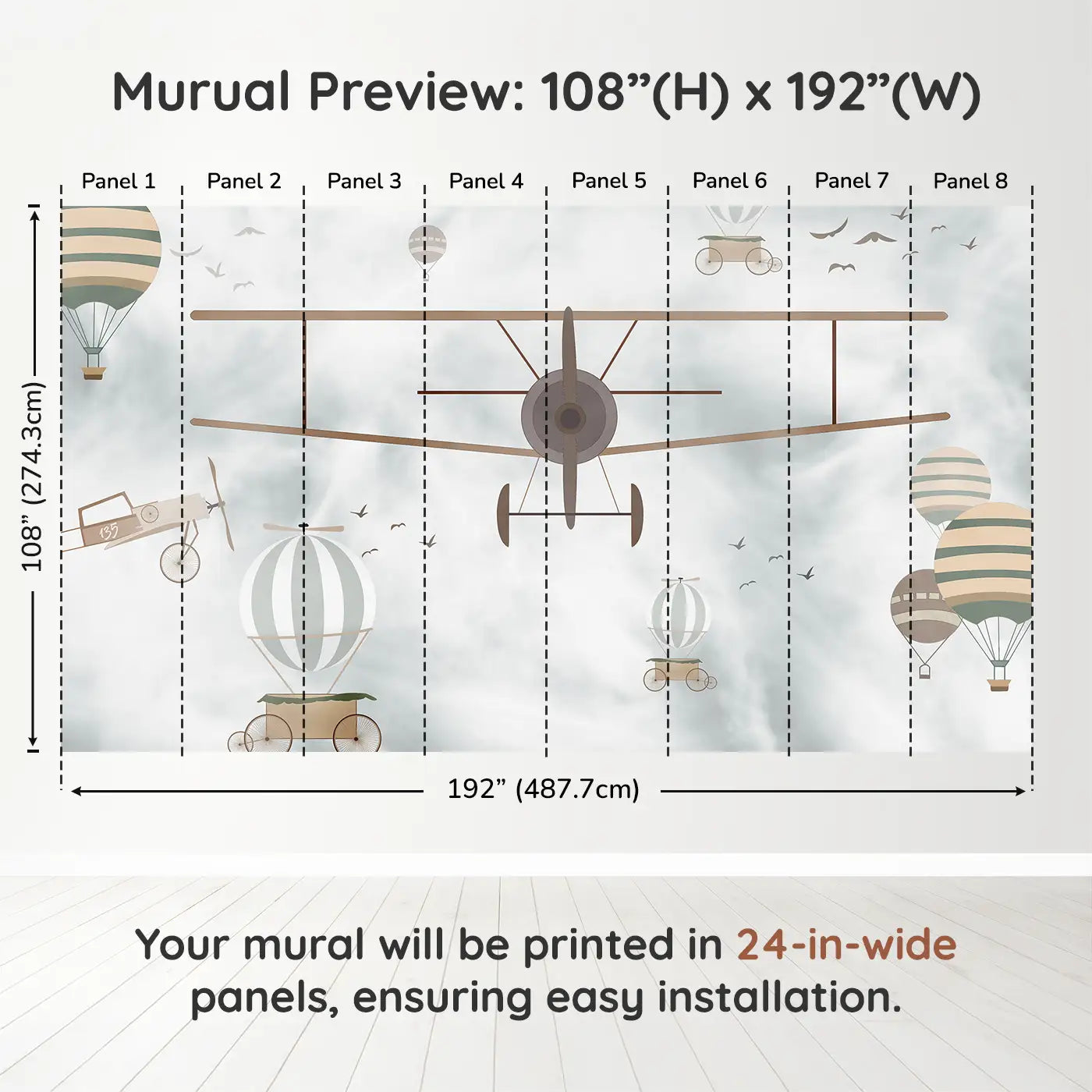 Murual Preview: 108”(H) x 192”(W)

Panel 1 Panel 2 Panel 3 Panel 4 Panel 5 Panel 6 Panel 7 Panel 8

108” (274.3cm)

135

192” (487.7cm)

Your mural will be printed in 24-in-wide panels, ensuring easy installation.